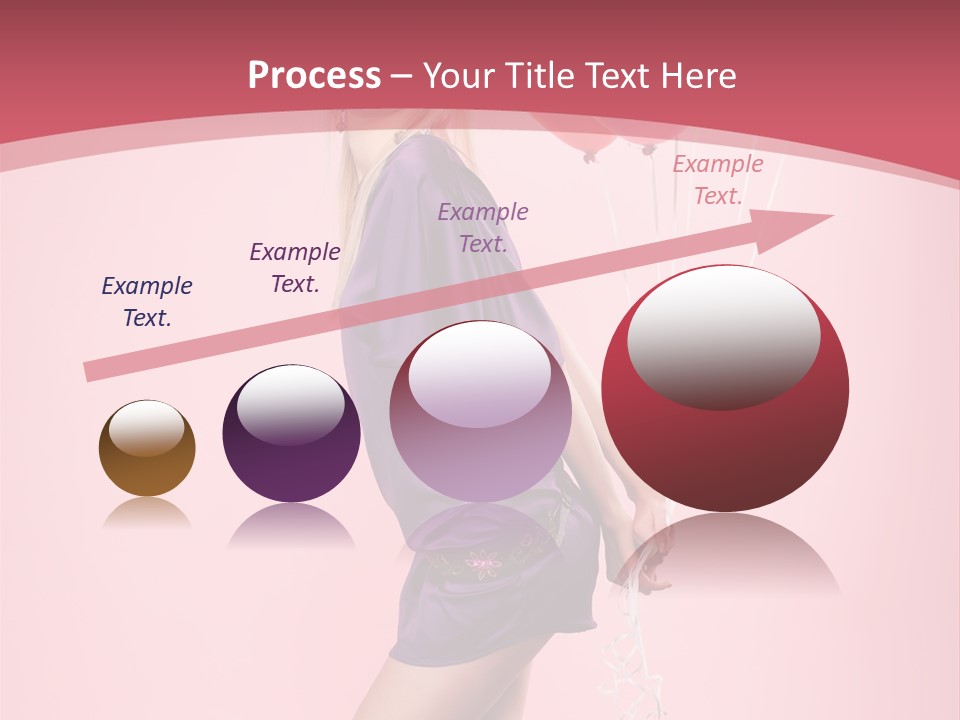 Process – Your Title Text Here

Example Text.

Example Text.

Example Text.

Example Text.